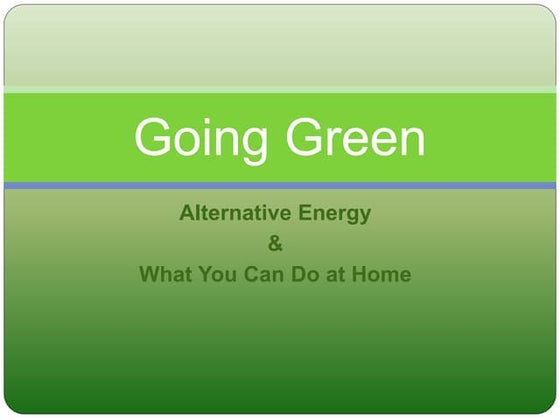 Going Green

Alternative Energy
&
What You Can Do at Home